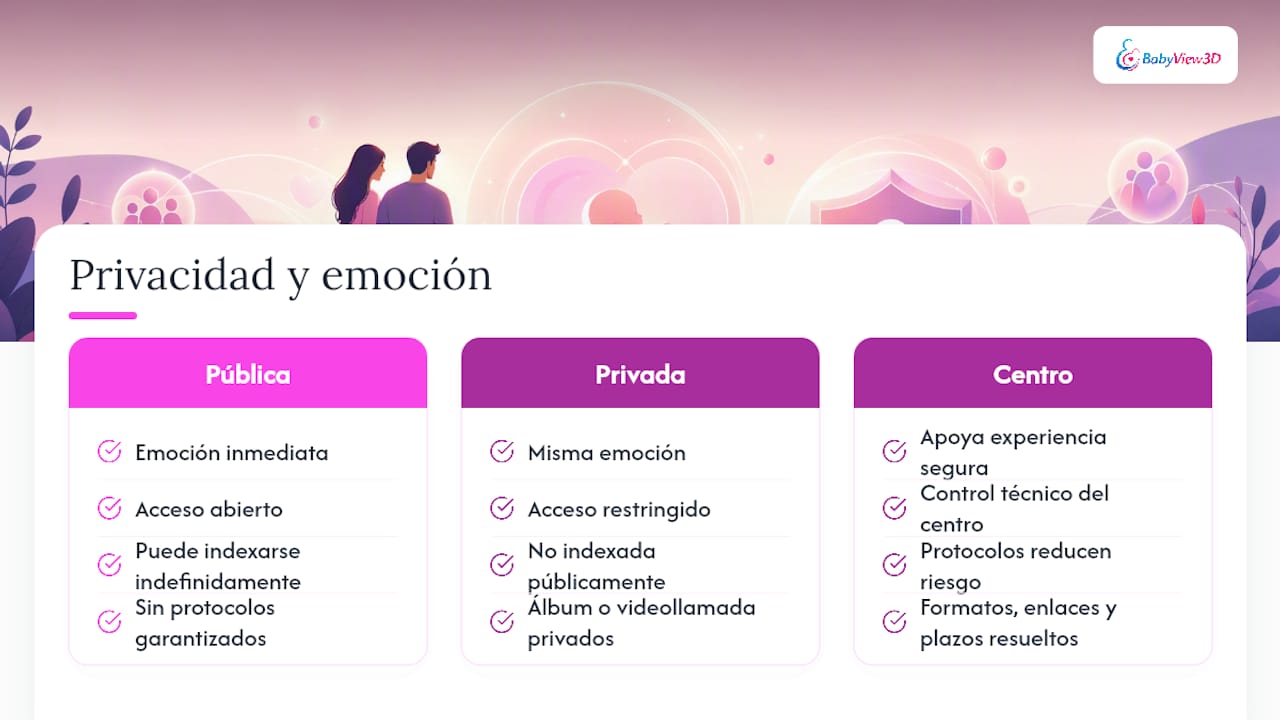 BabyView3D

Privacidad y emoción

Pública

Emoción inmediata

Acceso abierto

Puede indexarse indefinidamente

Sin protocolos garantizados

Privada

Misma emoción

Acceso restringido

No indexada públicamente

Álbum o videollamada privados

Centro

Apoya experiencia segura

Control técnico del centro

Protocolos reducen riesgo

Formatos, enlaces y plazos resueltos